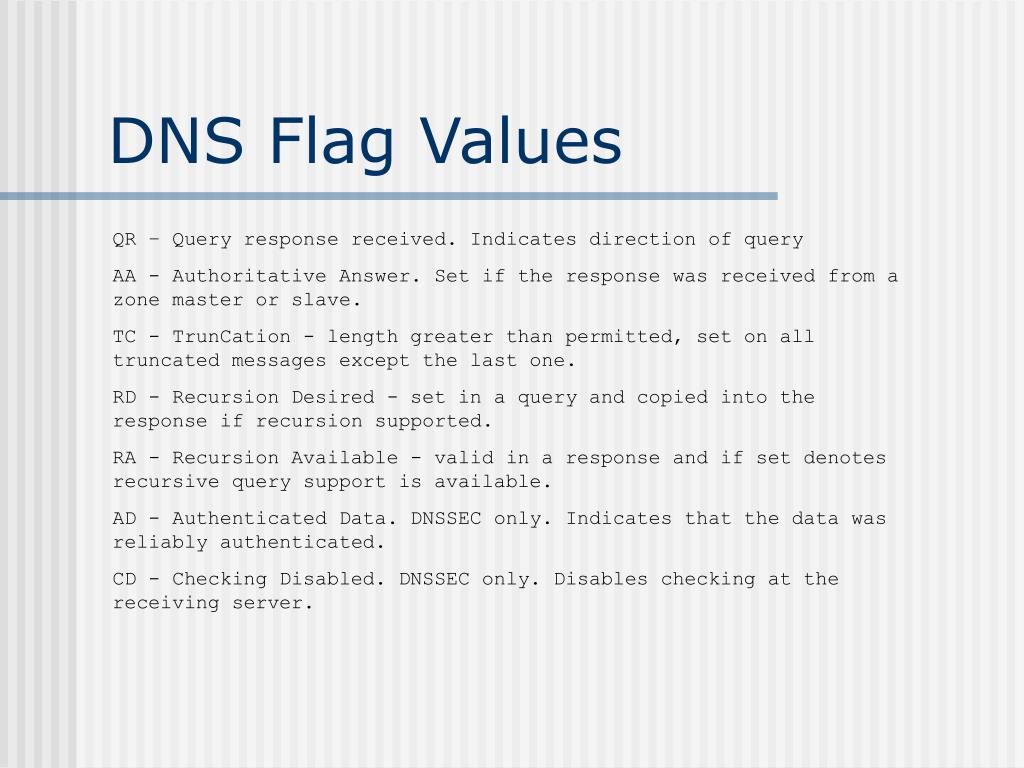 DNS Flag Values

QR – Query response received. Indicates direction of query

AA - Authoritative Answer. Set if the response was received from a zone master or slave.

TC - TrunCation - length greater than permitted, set on all truncated messages except the last one.

RD - Recursion Desired - set in a query and copied into the response if recursion supported.

RA - Recursion Available - valid in a response and if set denotes recursive query support is available.

AD - Authenticated Data. DNSSEC only. Indicates that the data was reliably authenticated.

CD - Checking Disabled. DNSSEC only. Disables checking at the receiving server.